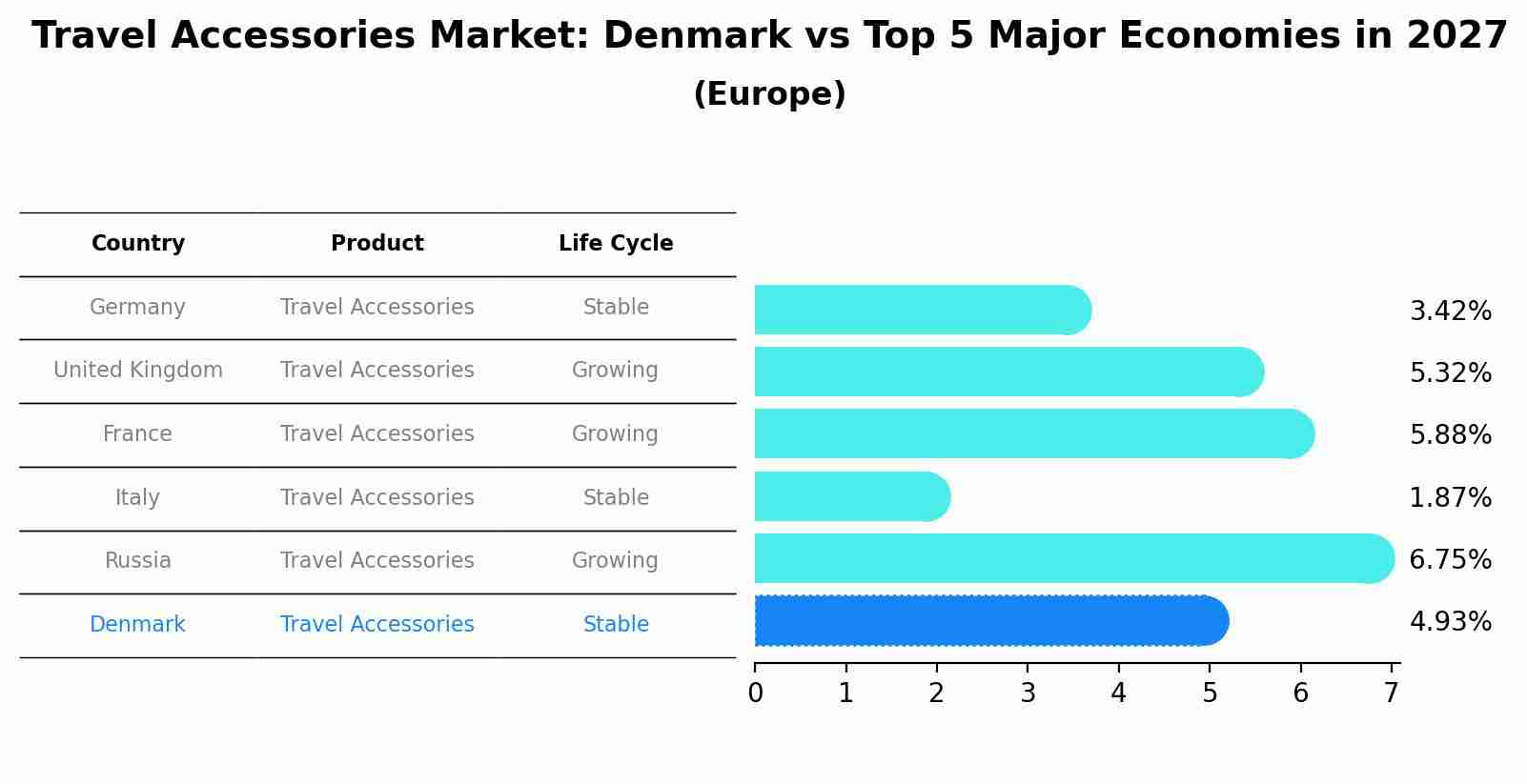 Travel Accessories Market: Denmark vs Top 5 Major Economies in 2027

(Europe)

| Country | Product | Life Cycle |
|---|---|---|
| Germany | Travel Accessories | Stable |
| United Kingdom | Travel Accessories | Growing |
| France | Travel Accessories | Growing |
| Italy | Travel Accessories | Stable |
| Russia | Travel Accessories | Growing |
| Denmark | Travel Accessories | Stable |

3.42%
5.32%
5.88%
1.87%
6.75%
4.93%

0 1 2 3 4 5 6 7